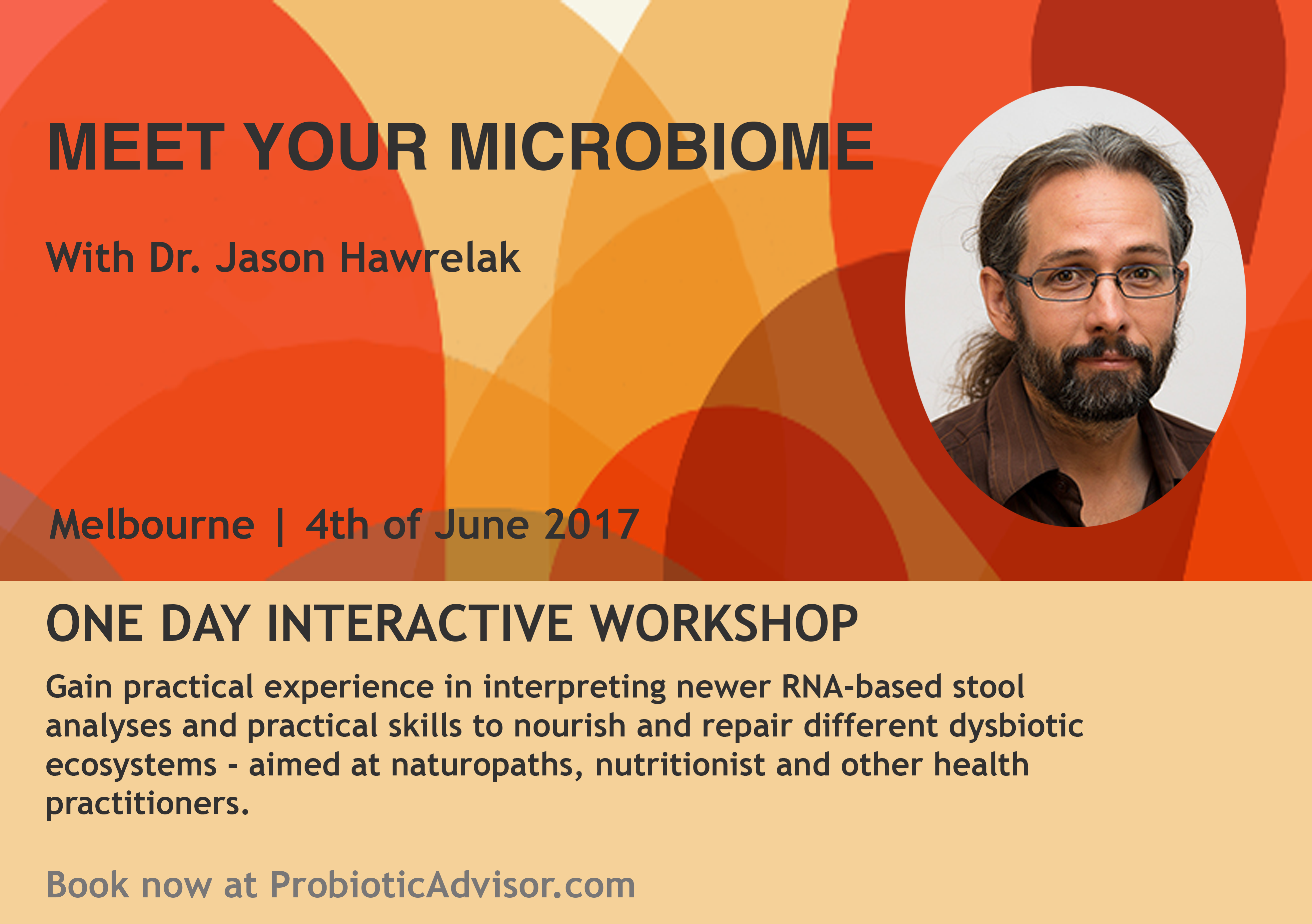 MEET YOUR MICROBIOME

With Dr. Jason Hawrelak

Melbourne | 4th of June 2017

ONE DAY INTERACTIVE WORKSHOP

Gain practical experience in interpreting newer RNA-based stool analyses and practical skills to nourish and repair different dysbiotic ecosystems - aimed at naturopaths, nutritionist and other health practitioners.

Book now at ProbioticAdvisor.com